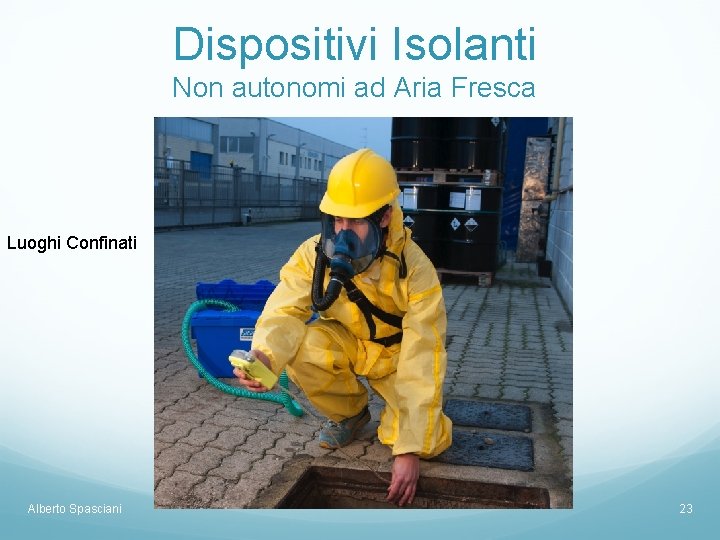 Dispositivi Isolanti
Non autonomi ad Aria Fresca

Luoghi Confinati

Alberto Spasciani

23